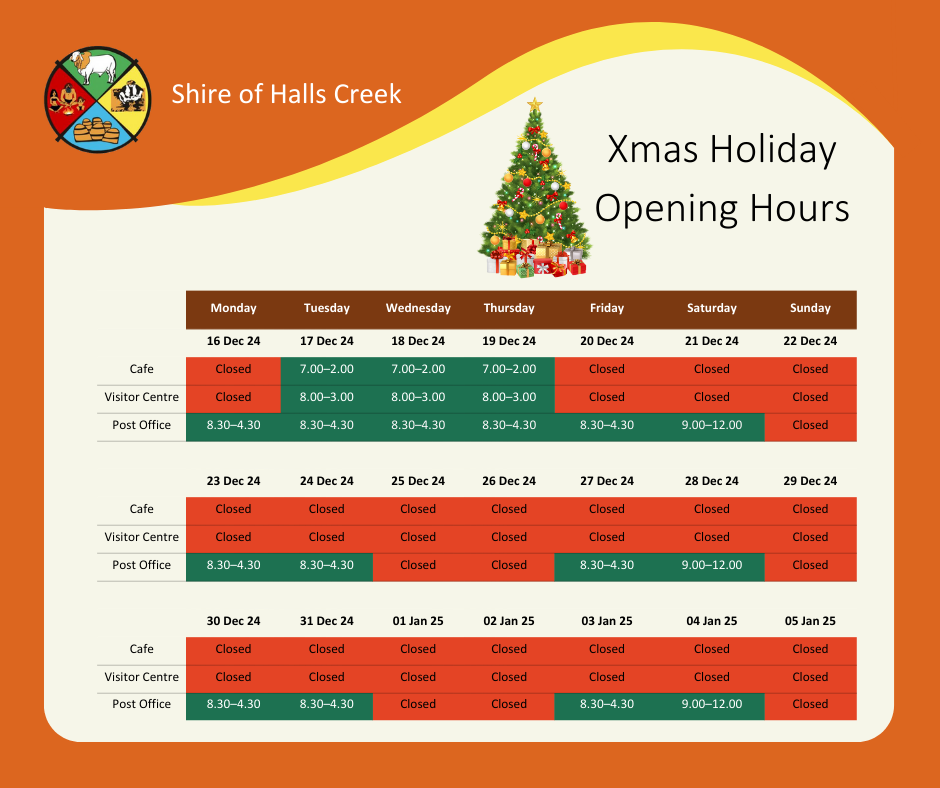 Shire of Halls Creek

Xmas Holiday Opening Hours

| | Monday | Tuesday | Wednesday | Thursday | Friday | Saturday | Sunday |
|---|---|---|---|---|---|---|---|
| | 16 Dec 24 | 17 Dec 24 | 18 Dec 24 | 19 Dec 24 | 20 Dec 24 | 21 Dec 24 | 22 Dec 24 |
| Cafe | Closed | 7.00–2.00 | 7.00–2.00 | 7.00–2.00 | Closed | Closed | Closed |
| Visitor Centre | Closed | 8.00–3.00 | 8.00–3.00 | 8.00–3.00 | Closed | Closed | Closed |
| Post Office | 8.30–4.30 | 8.30–4.30 | 8.30–4.30 | 8.30–4.30 | 8.30–4.30 | 9.00–12.00 | Closed |
| | 23 Dec 24 | 24 Dec 24 | 25 Dec 24 | 26 Dec 24 | 27 Dec 24 | 28 Dec 24 | 29 Dec 24 |
| Cafe | Closed | Closed | Closed | Closed | Closed | Closed | Closed |
| Visitor Centre | Closed | Closed | Closed | Closed | Closed | Closed | Closed |
| Post Office | 8.30–4.30 | 8.30–4.30 | Closed | Closed | 8.30–4.30 | 9.00–12.00 | Closed |
| | 30 Dec 24 | 31 Dec 24 | 01 Jan 25 | 02 Jan 25 | 03 Jan 25 | 04 Jan 25 | 05 Jan 25 |
| Cafe | Closed | Closed | Closed | Closed | Closed | Closed | Closed |
| Visitor Centre | Closed | Closed | Closed | Closed | Closed | Closed | Closed |
| Post Office | 8.30–4.30 | 8.30–4.30 | Closed | Closed | 8.30–4.30 | 9.00–12.00 | Closed |